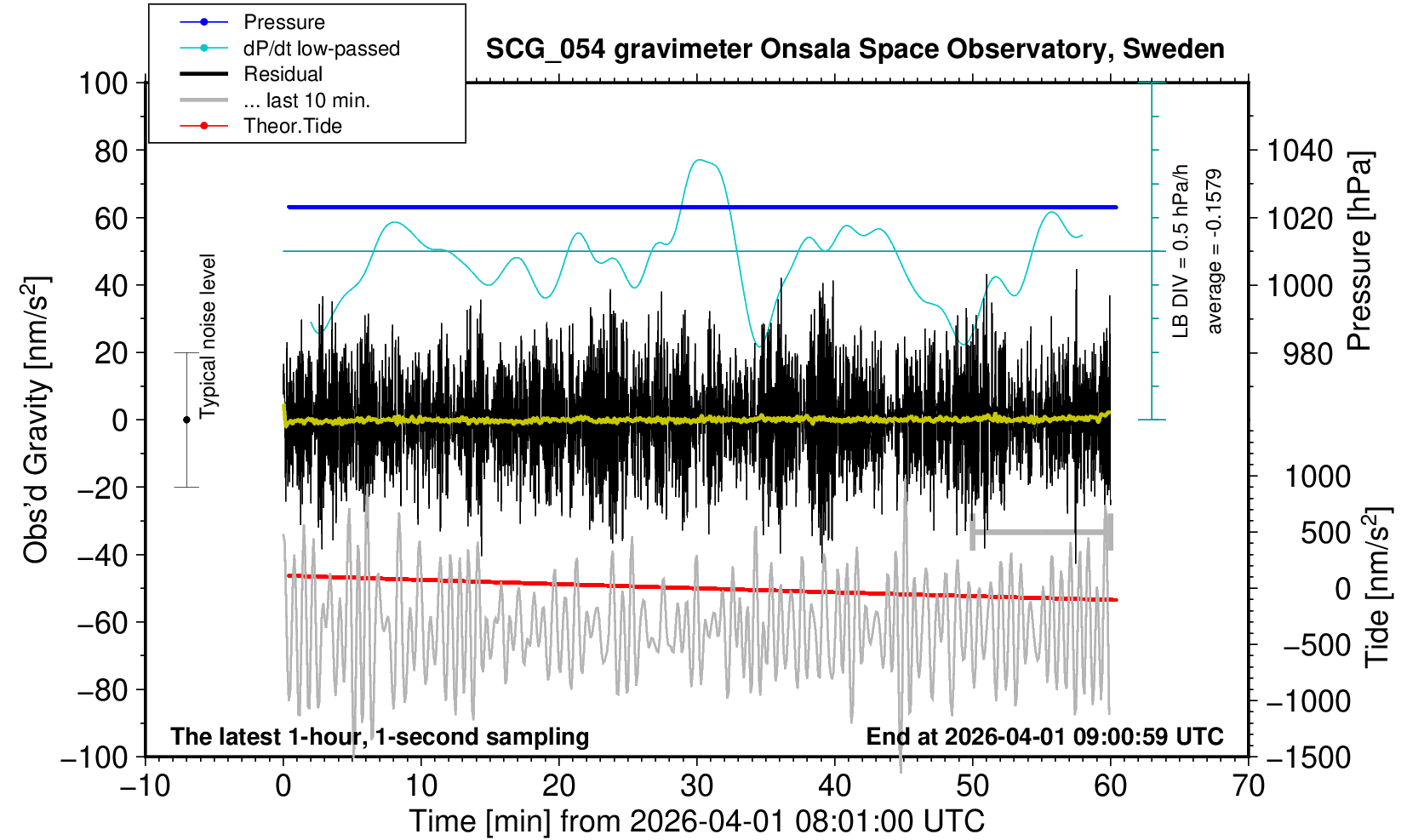 Pressure
dP/dt low-passed
Residual
... last 10 min.
Theor.Tide

SCG_054 gravimeter Onsala Space Observatory, Sweden

100
80
60
40
20
0
−20
−40
−60
−80
−100

Obs'd Gravity [nm/s$^2$]

Typical noise level

LB DIV = 0.5 hPa/h
average = -0.1579

1040
1020
1000
980

Pressure [hPa]

1000
500
0
−500
−1000
−1500

Tide [nm/s$^2$]

The latest 1-hour, 1-second sampling
End at 2026-04-01 09:00:59 UTC

−10
0
10
20
30
40
50
60
70

Time [min] from 2026-04-01 08:01:00 UTC